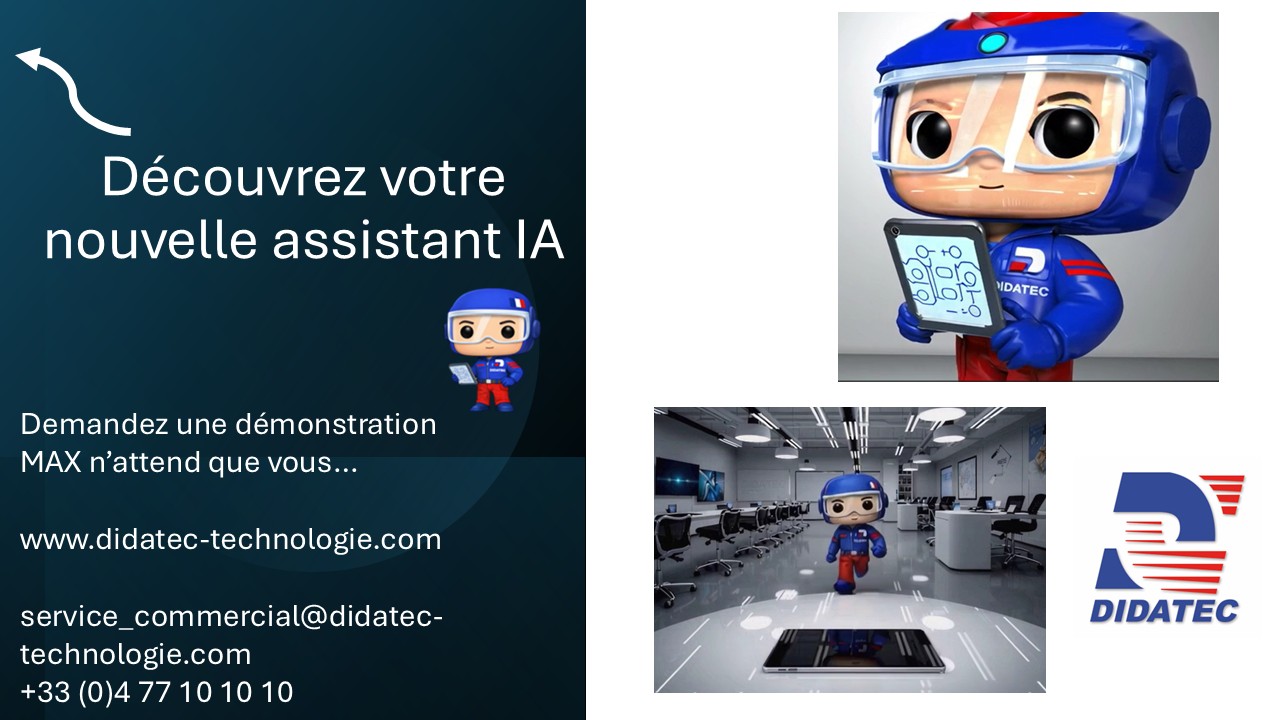 Découvrez votre nouvelle assistant IA

Demandez une démonstration
MAX n'attend que vous…

www.didatec-technologie.com

service_commercial@didatec-technologie.com
+33 (0)4 77 10 10 10

DIDATEC

DIDATEC